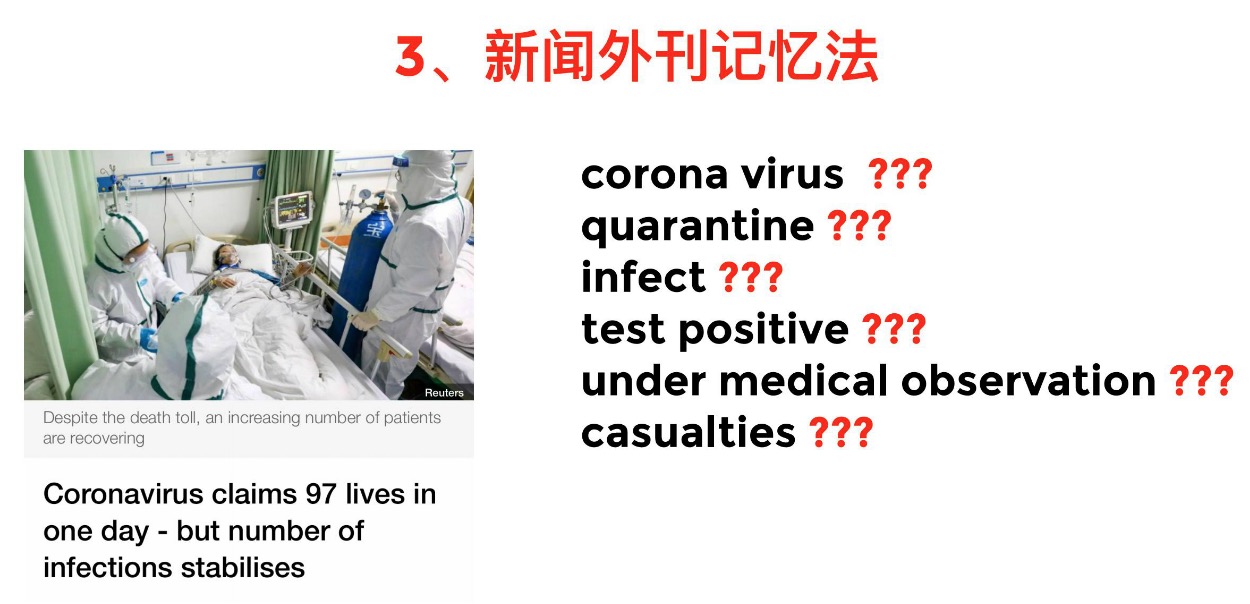 3、新闻外刊记忆法

Reuters

Despite the death toll, an increasing number of patients are recovering

Coronavirus claims 97 lives in one day - but number of infections stabilises

corona virus ???
quarantine ???
infect ???
test positive ???
under medical observation ???
casualties ???